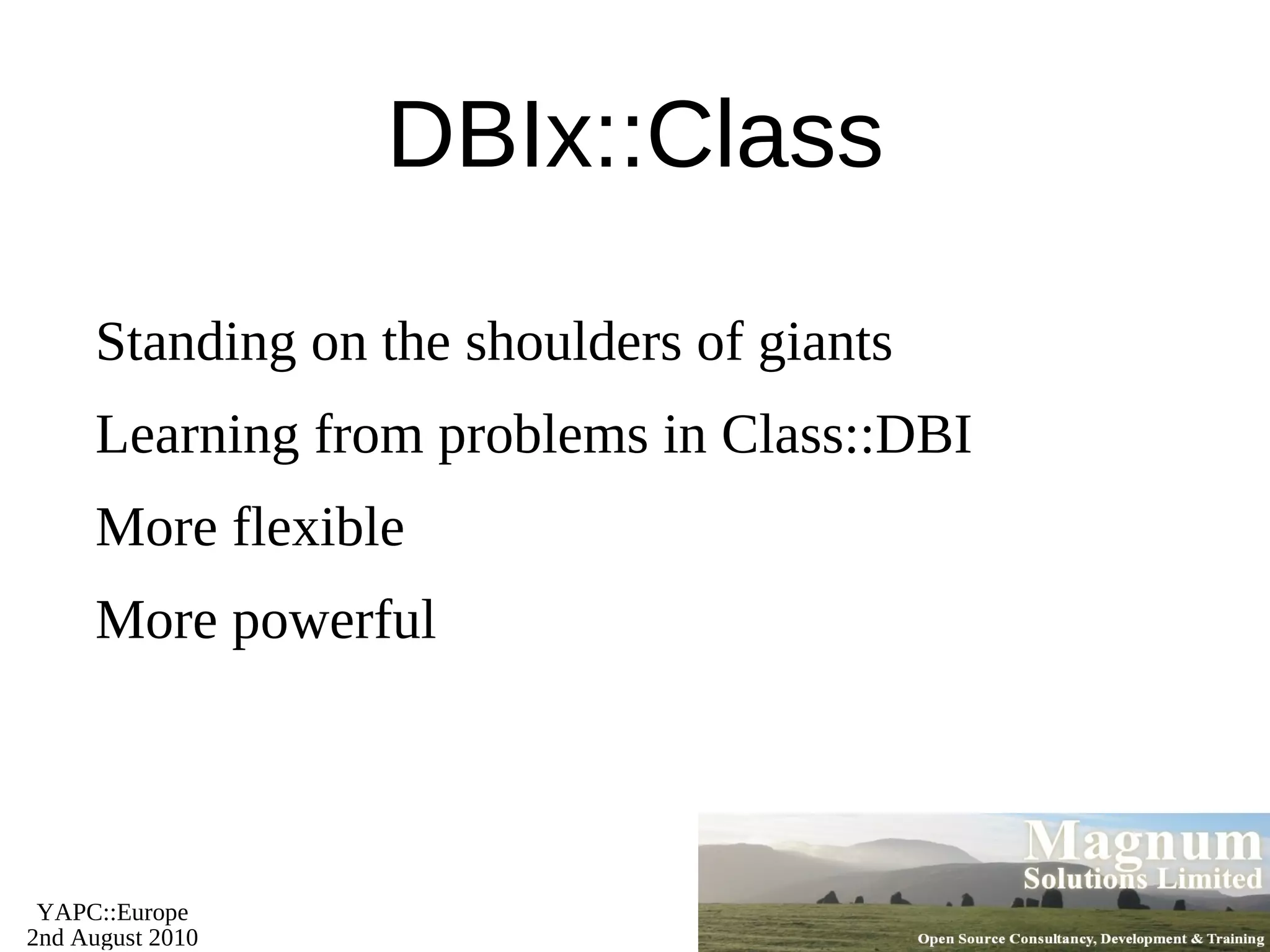 DBIx::Class

Standing on the shoulders of giants

Learning from problems in Class::DBI

More flexible

More powerful

YAPC::Europe
2nd August 2010

Magnum
Solutions Limited

Open Source Consultancy, Development & Training